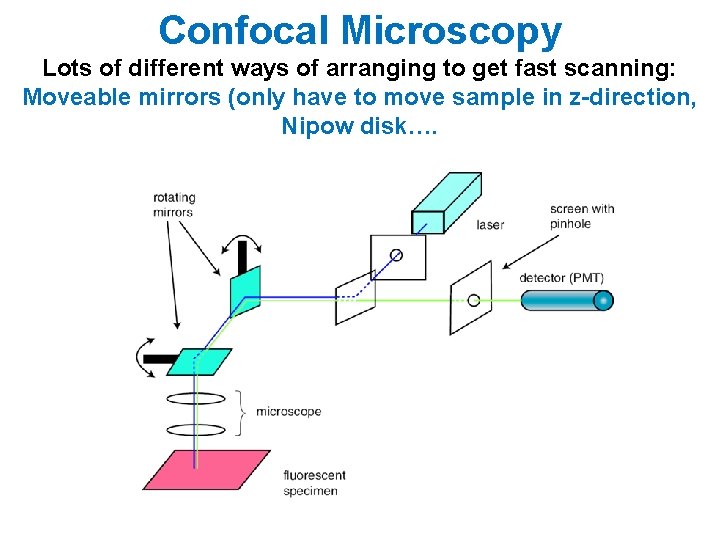 Confocal Microscopy

Lots of different ways of arranging to get fast scanning: Moveable mirrors (only have to move sample in z-direction, Nipow disk….

rotating mirrors

laser

screen with pinhole

detector (PMT)

microscope

fluorescent specimen